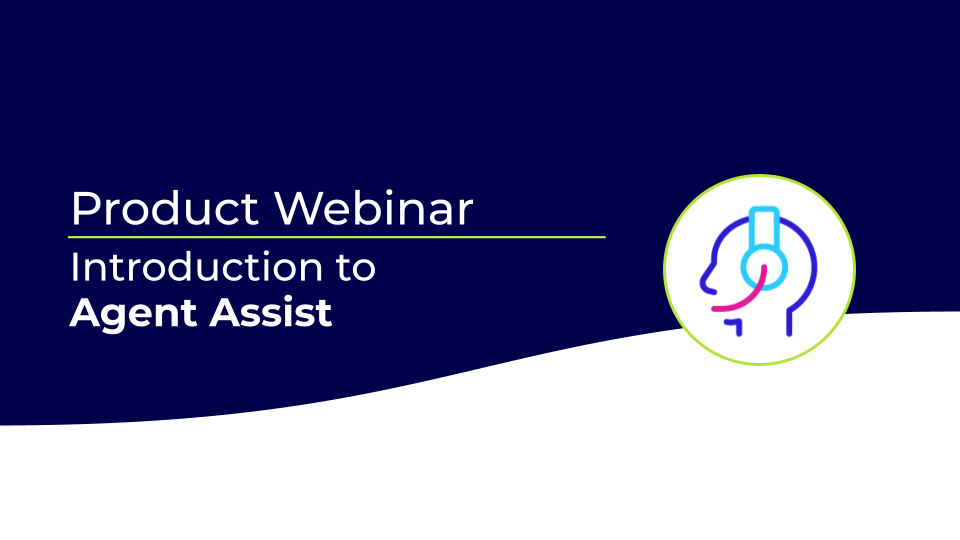 Product Webinar

Introduction to
Agent Assist